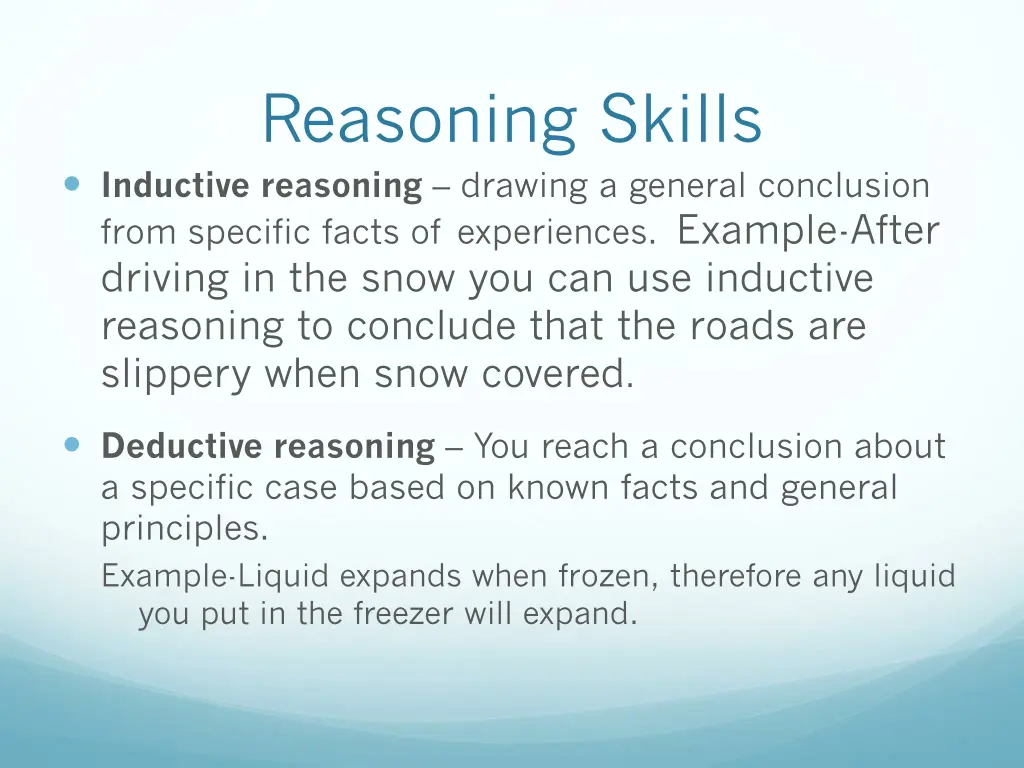 Reasoning Skills

Inductive reasoning – drawing a general conclusion from specific facts of experiences. Example-After driving in the snow you can use inductive reasoning to conclude that the roads are slippery when snow covered.

Deductive reasoning – You reach a conclusion about a specific case based on known facts and general principles.

Example-Liquid expands when frozen, therefore any liquid you put in the freezer will expand.